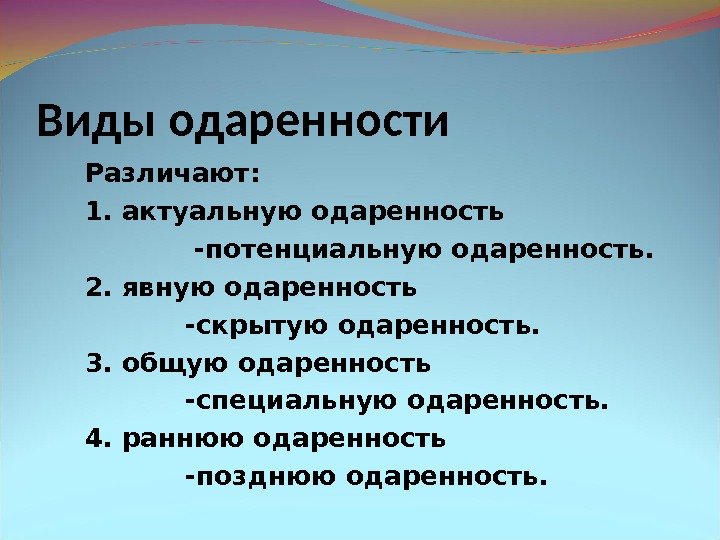 Виды одаренности

Различают:

1. актуальную одаренность

-потенциальную одаренность.

2. явную одаренность

-скрытую одаренность.

3. общую одаренность

-специальную одаренность.

4. раннюю одаренность

-позднюю одаренность.